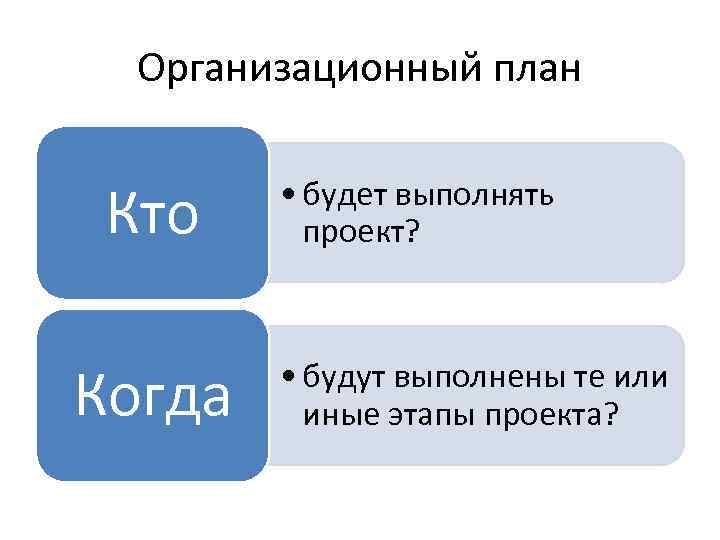 Организационный план

Кто

• будет выполнять проект?

Когда

• будут выполнены те или иные этапы проекта?